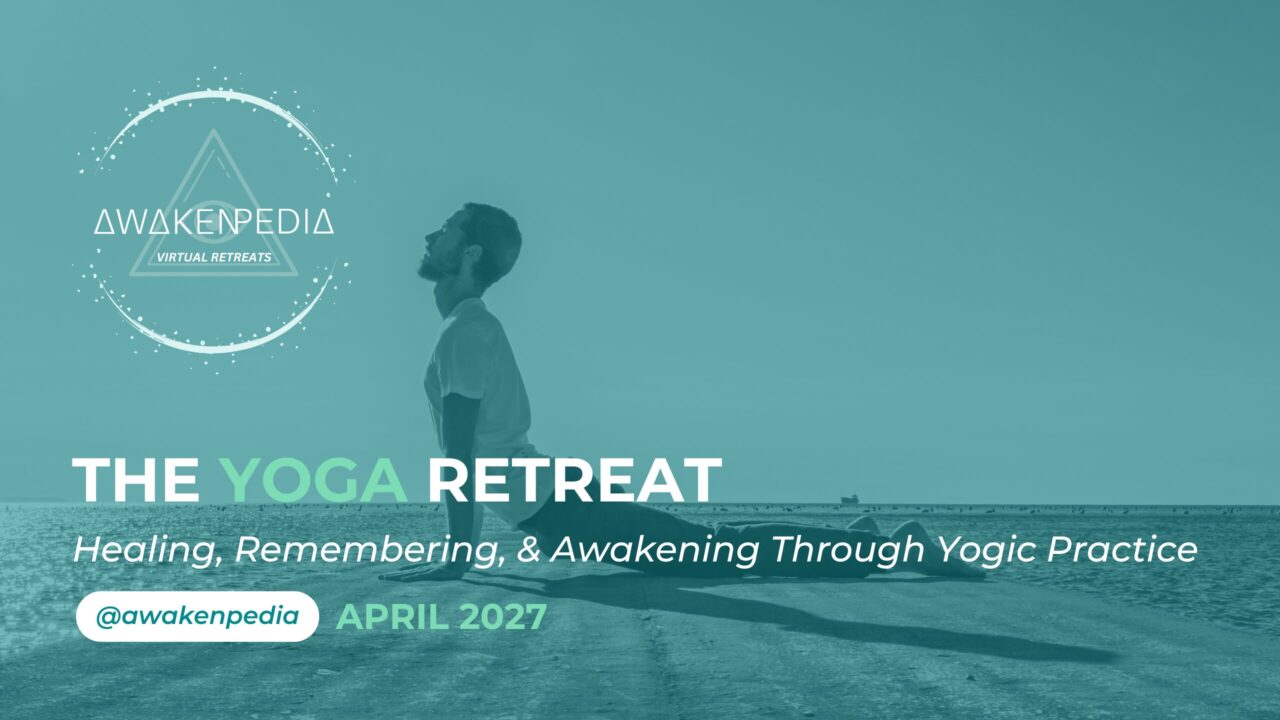 AWAKENPEDIA
VIRTUAL RETREATS

THE YOGA RETREAT
Healing, Remembering, & Awakening Through Yogic Practice

@awakenpedia
APRIL 2027